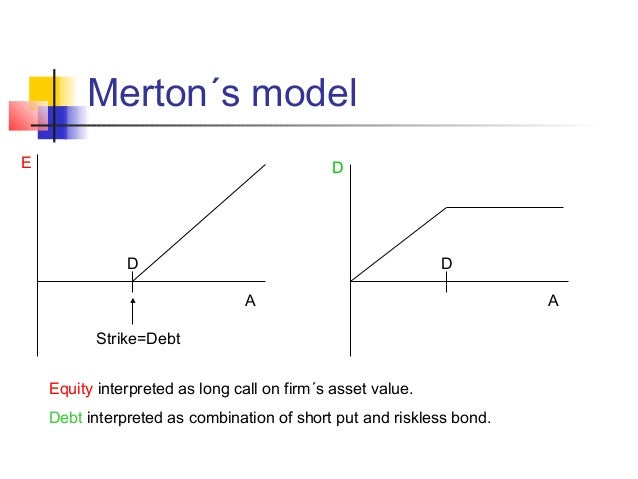 Merton´s model

E

D

A

Strike=Debt

D

D

A

Equity interpreted as long call on firm´s asset value.

Debt interpreted as combination of short put and riskless bond.